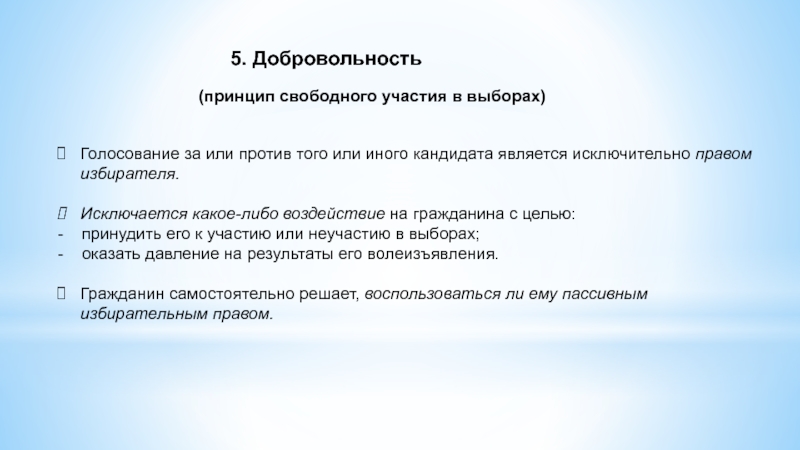 5. Добровольность

(принцип свободного участия в выборах)

Голосование за или против того или иного кандидата является исключительно правом избирателя.

Исключается какое-либо воздействие на гражданина с целью:
- принудить его к участию или неучастию в выборах;
- оказать давление на результаты его волеизъявления.

Гражданин самостоятельно решает, воспользоваться ли ему пассивным избирательным правом.